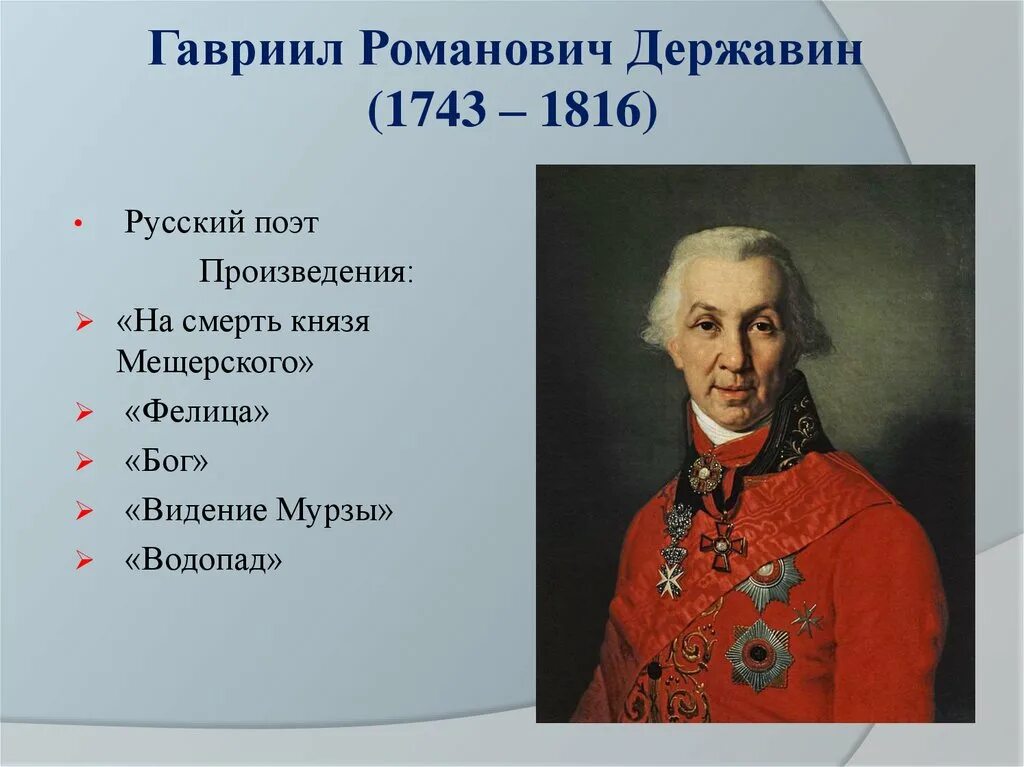 Гавриил Романович Державин
(1743 – 1816)

• Русский поэт
Произведения:
➢ «На смерть князя Мещерского»
➢ «Фелица»
➢ «Бог»
➢ «Видение Мурзы»
➢ «Водопад»